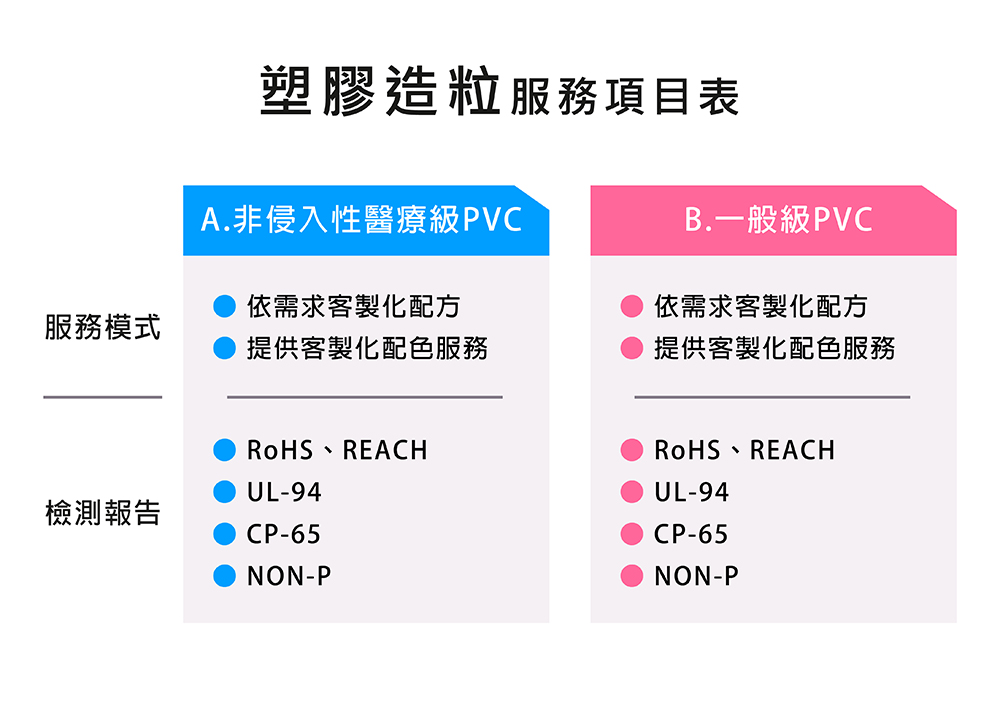 塑膠造粒服務項目表

| | A.非侵入性醫療級PVC | B.一般級PVC |
|---|---|---|
| 服務模式 | 依需求客製化配方<br>提供客製化配色服務 | 依需求客製化配方<br>提供客製化配色服務 |
| 檢測報告 | RoHS、REACH<br>UL-94<br>CP-65<br>NON-P | RoHS、REACH<br>UL-94<br>CP-65<br>NON-P |